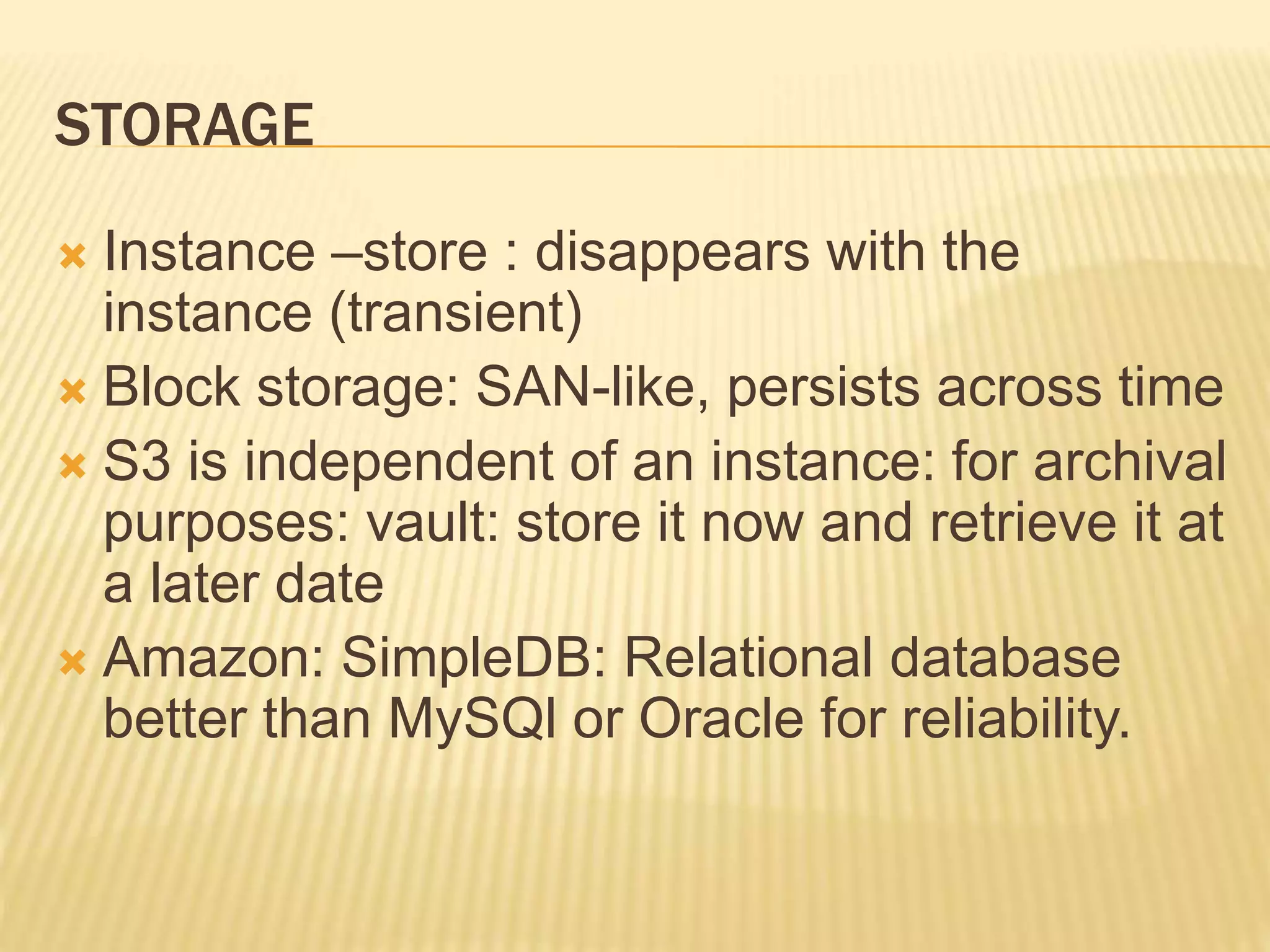 STORAGE

Instance –store : disappears with the instance (transient)

Block storage: SAN-like, persists across time

S3 is independent of an instance: for archival purposes: vault: store it now and retrieve it at a later date

Amazon: SimpleDB: Relational database better than MySQl or Oracle for reliability.